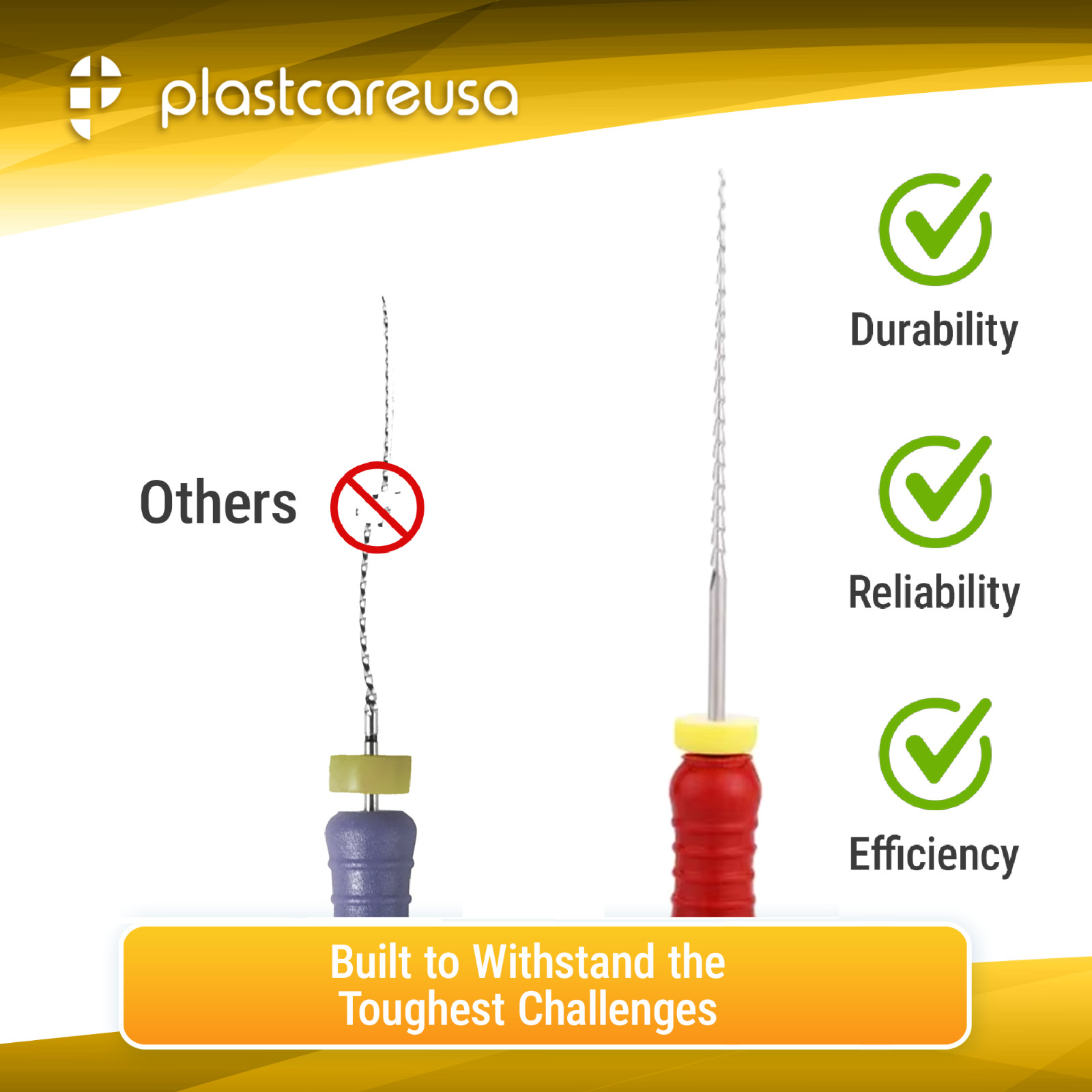 plastcareusa

Others

Durability

Reliability

Efficiency

Built to Withstand the Toughest Challenges